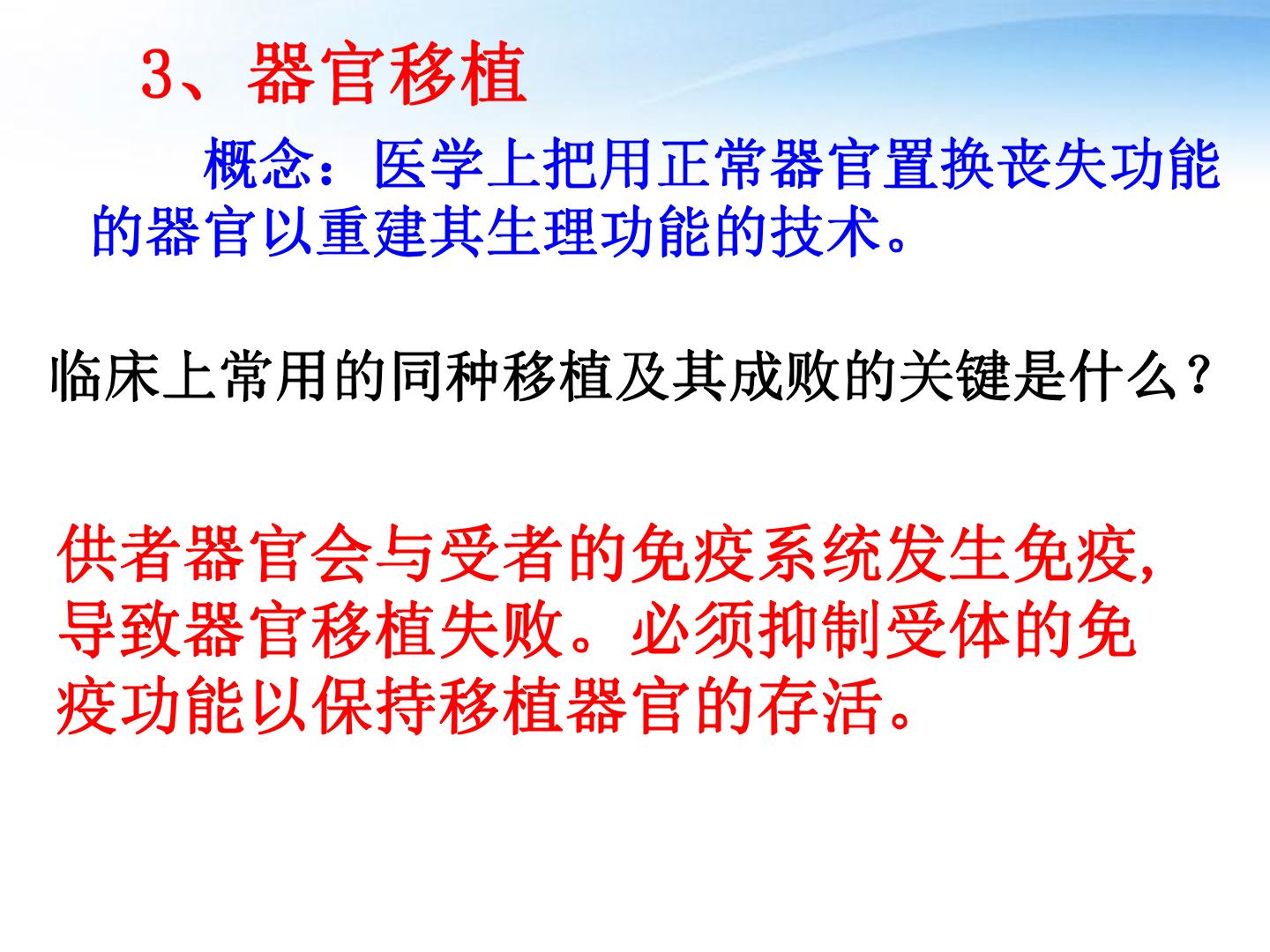 3、器官移植

概念：医学上把用正常器官置换丧失功能的器官以重建其生理功能的技术。

临床上常用的同种移植及其成败的关键是什么？

供者器官会与受者的免疫系统发生免疫,导致器官移植失败。必须抑制受体的免疫功能以保持移植器官的存活。